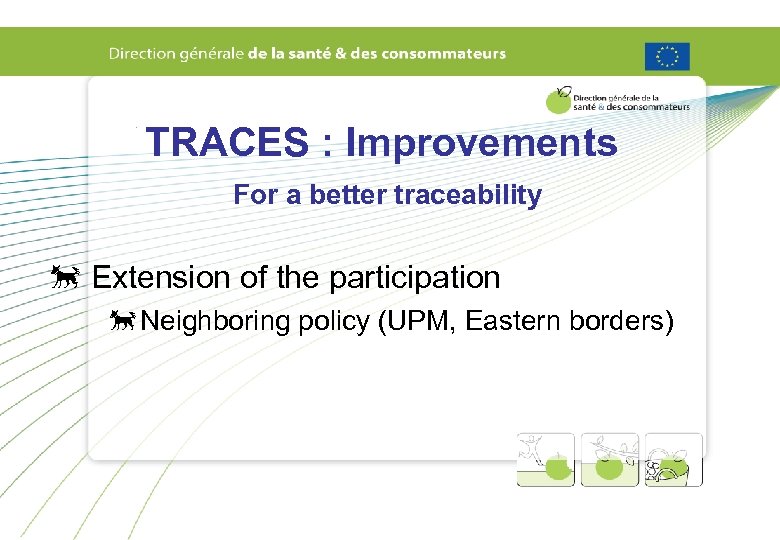 Direction générale de la santé & des consommateurs

Direction générale de la santé & des consommateurs

TRACES : Improvements

For a better traceability

Extension of the participation

Neighboring policy (UPM, Eastern borders)